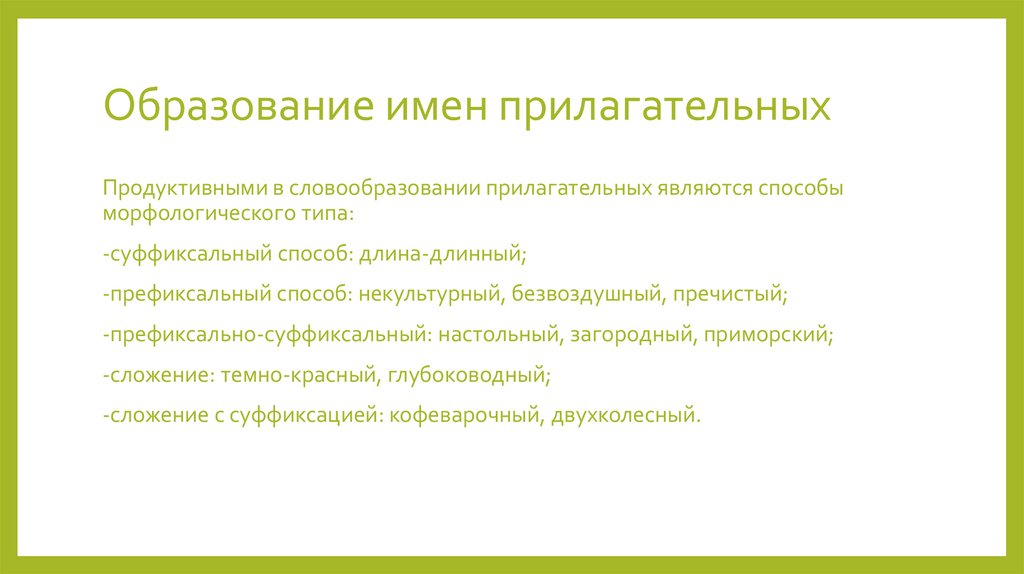 Образование имен прилагательных

Продуктивными в словообразовании прилагательных являются способы морфологического типа:

-суффиксальный способ: длина-длинный;

-префиксальный способ: некультурный, безвоздушный, пречистый;

-префиксально-суффиксальный: настольный, загородный, приморский;

-сложение: темно-красный, глубоководный;

-сложение с суффиксацией: кофеварочный, двухколесный.